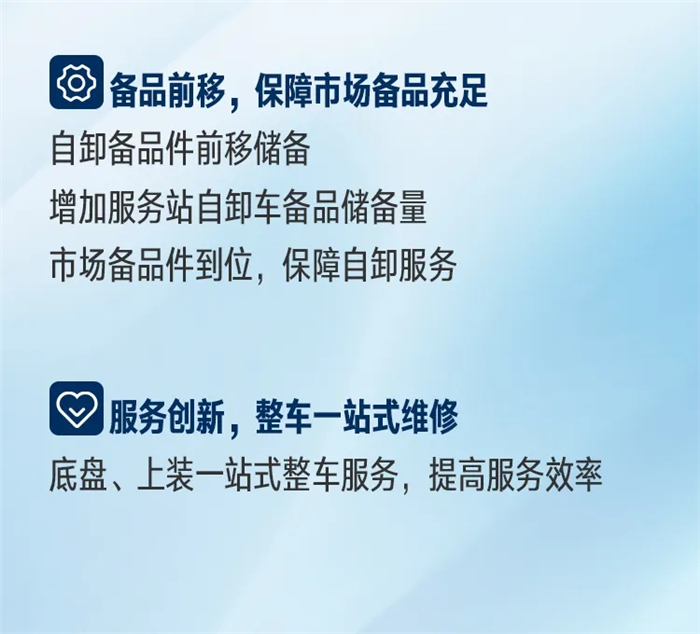 备品前移，保障市场备品充足

自卸备品件前移储备
增加服务站自卸车备品储备量
市场备品件到位，保障自卸服务

服务创新，整车一站式维修

底盘、上装一站式整车服务，提高服务效率